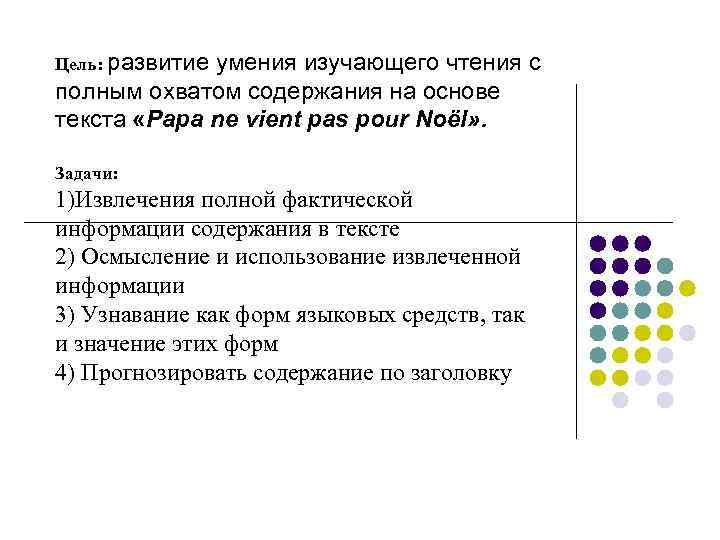 Цель: развитие умения изучающего чтения с полным охватом содержания на основе текста «Papa ne vient pas pour Noël».

Задачи:
1)Извлечения полной фактической информации содержания в тексте
2) Осмысление и использование извлеченной информации
3) Узнавание как форм языковых средств, так и значение этих форм
4) Прогнозировать содержание по заголовку